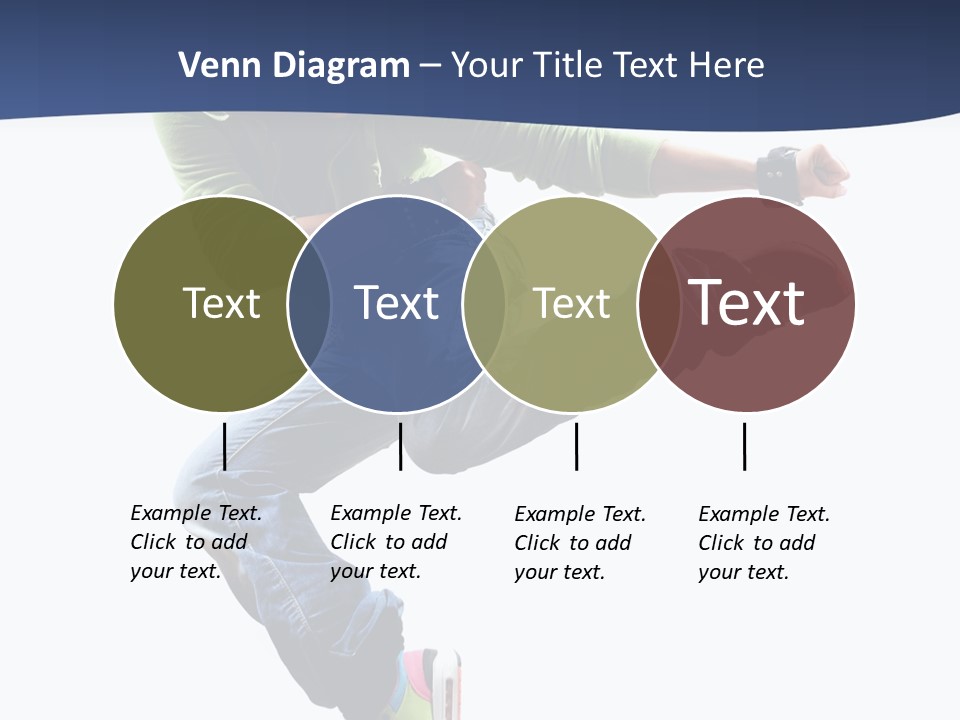 Venn Diagram – Your Title Text Here

Text

Text

Text

Text

Example Text. Click to add your text.

Example Text. Click to add your text.

Example Text. Click to add your text.

Example Text. Click to add your text.